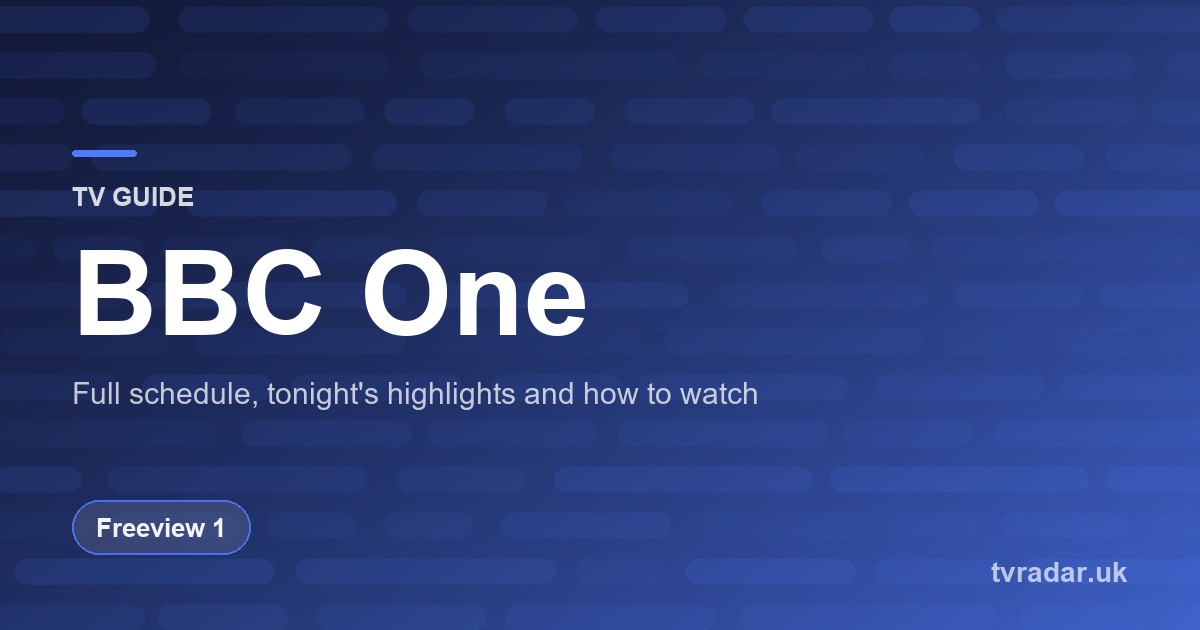 TV GUIDE

BBC One

Full schedule, tonight's highlights and how to watch

Freeview 1

tvradar.uk